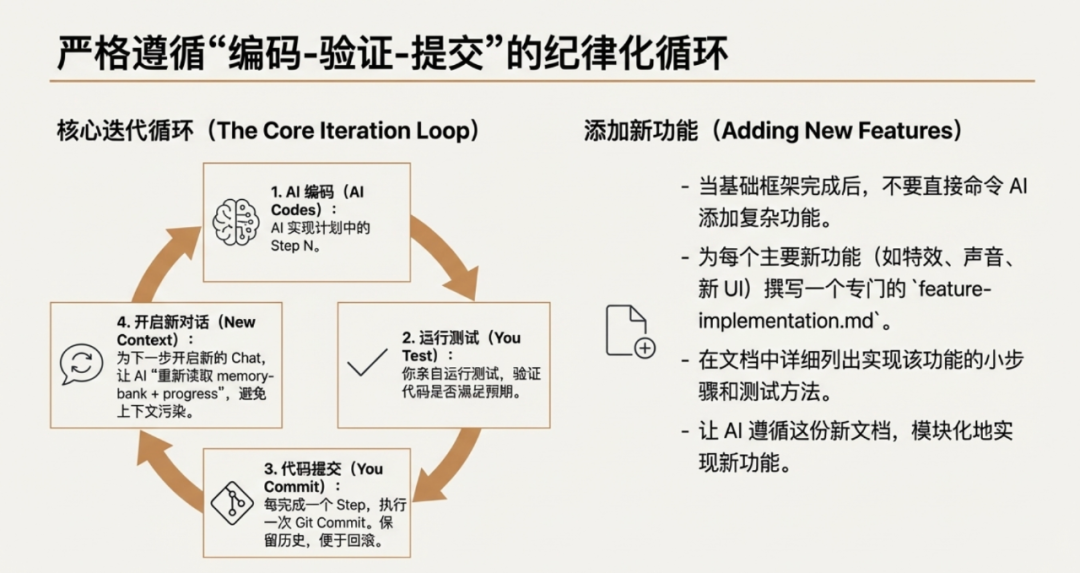 严格遵循“编码-验证-提交”的纪律化循环

核心迭代循环（The Core Iteration Loop）

1. AI 编码（AI Codes）：
AI 实现计划中的 Step N。

2. 运行测试（You Test）：
你亲自运行测试，验证代码是否满足预期。

3. 代码提交（You Commit）：
每完成一个 Step，执行一次 Git Commit。保留历史，便于回滚。

4. 开启新对话（New Context）：
为下一步开启新的 Chat，让 AI “重新读取 memory-bank + progress”，避免上下文污染。

添加新功能（Adding New Features）

- 当基础框架完成后，不要直接命令 AI 添加复杂功能。
- 为每个主要新功能（如特效、声音、新 UI）撰写一个专门的 `feature-implementation.md`。
- 在文档中详细列出实现该功能的小步骤和测试方法。
- 让 AI 遵循这份新文档，模块化地实现新功能。